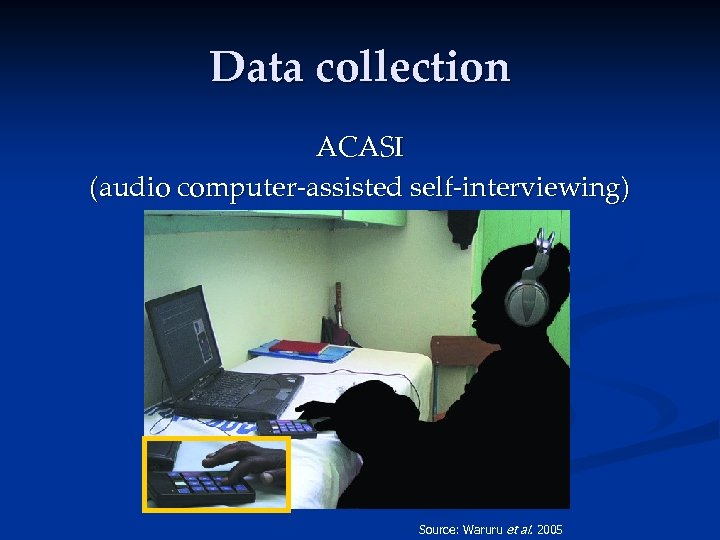 Data collection

ACASI
(audio computer-assisted self-interviewing)

Source: Waruru et al. 2005